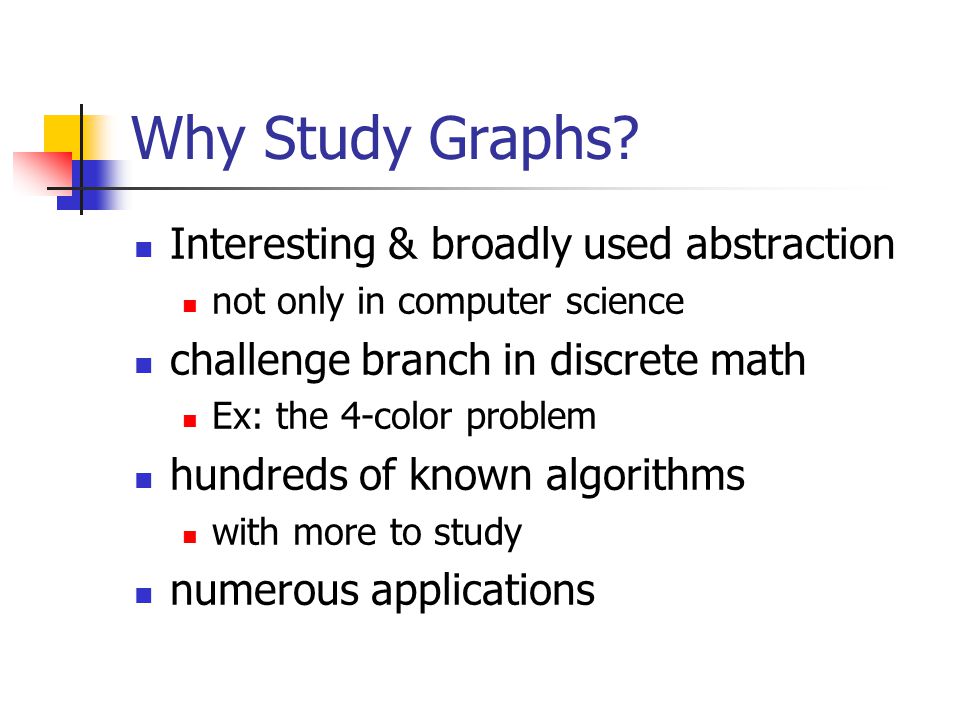 Why Study Graphs?

- Interesting & broadly used abstraction
  - not only in computer science
- challenge branch in discrete math
  - Ex: the 4-color problem
- hundreds of known algorithms
  - with more to study
- numerous applications